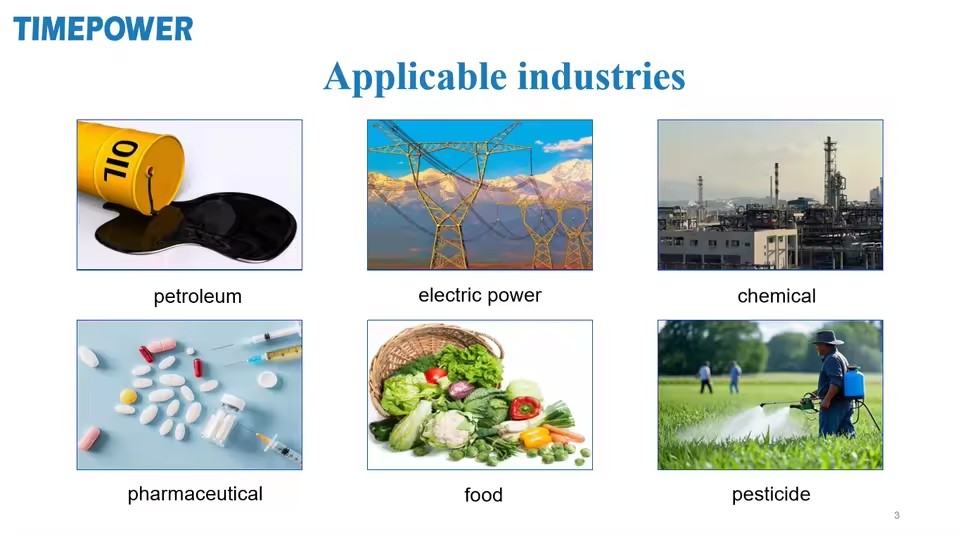 TIMEPOWER

Applicable industries

OIL

petroleum

electric power

chemical

pharmaceutical

food

pesticide

3